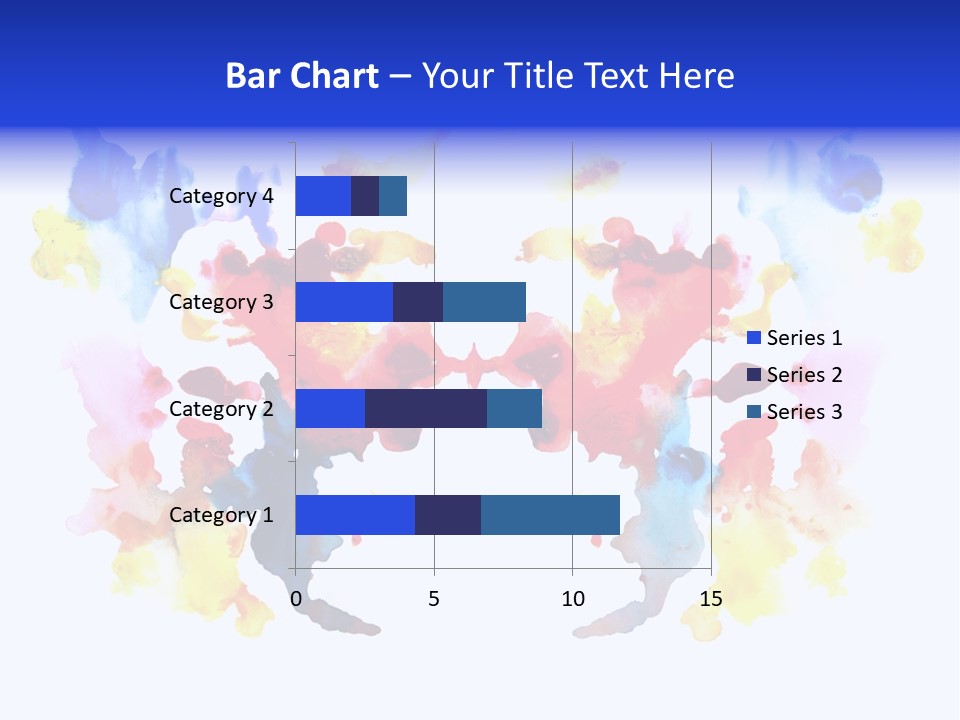 Bar Chart – Your Title Text Here

Category 4
Category 3
Category 2
Category 1

0
5
10
15

Series 1
Series 2
Series 3